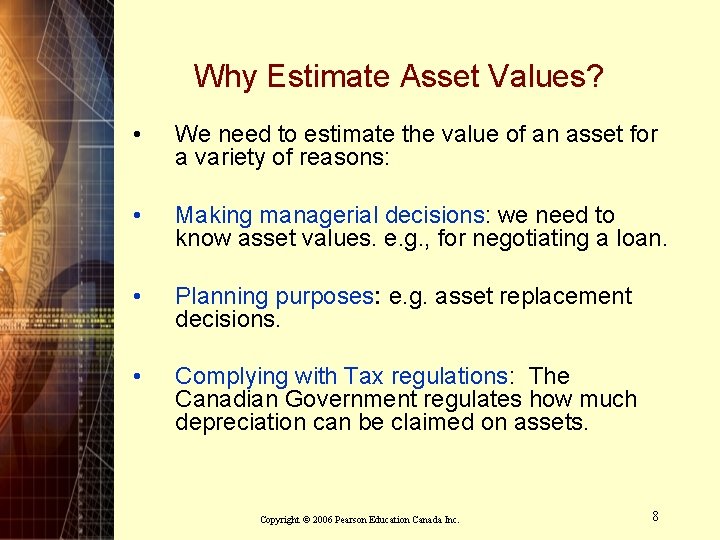 Why Estimate Asset Values?

• We need to estimate the value of an asset for a variety of reasons:

• Making managerial decisions: we need to know asset values. e.g., for negotiating a loan.

• Planning purposes: e.g. asset replacement decisions.

• Complying with Tax regulations: The Canadian Government regulates how much depreciation can be claimed on assets.

Copyright © 2006 Pearson Education Canada Inc.

8